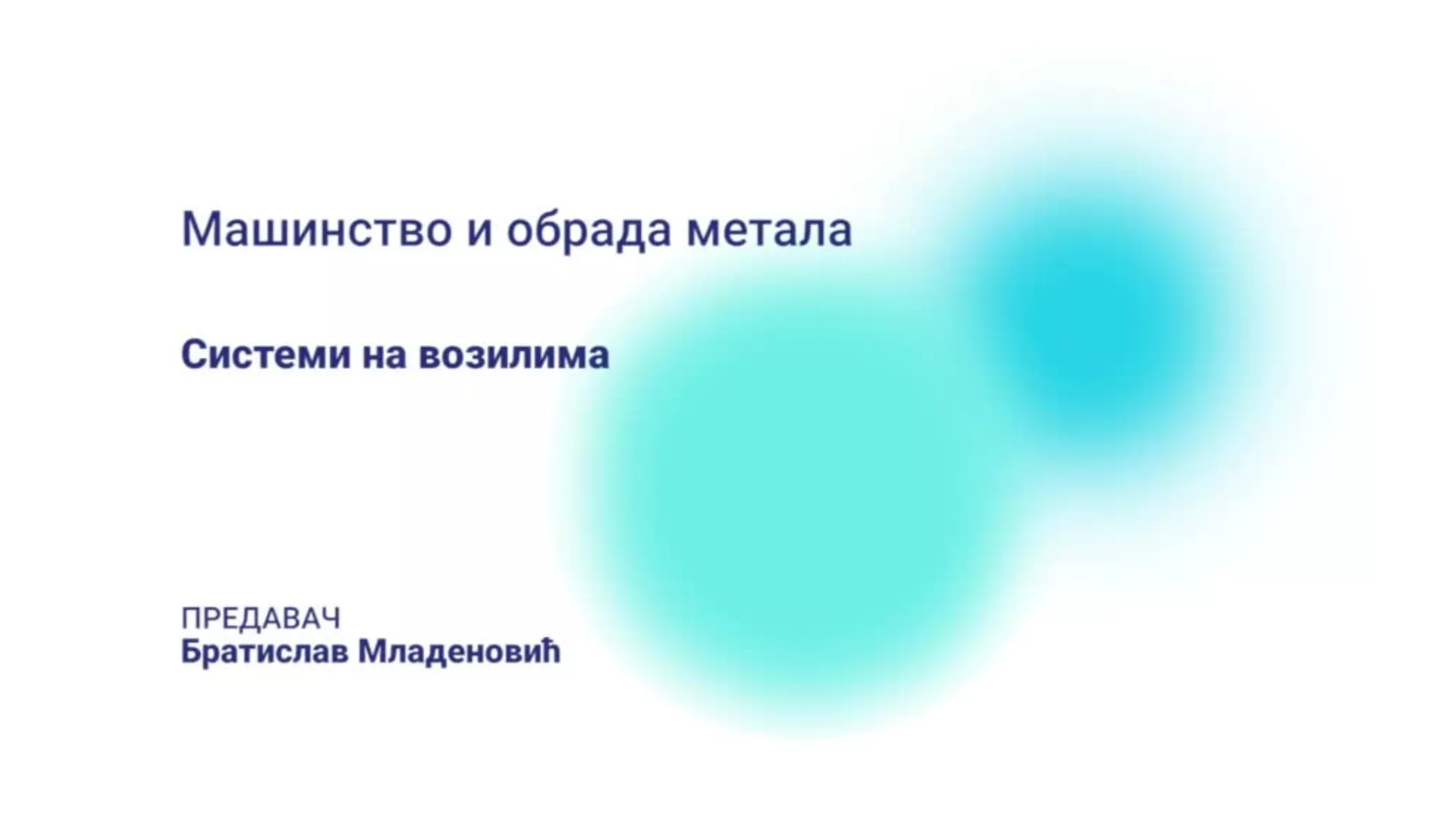 Машинство и обрада метала

Системи на возилима

ПРЕДАВАЧ
Братислав Младеновић